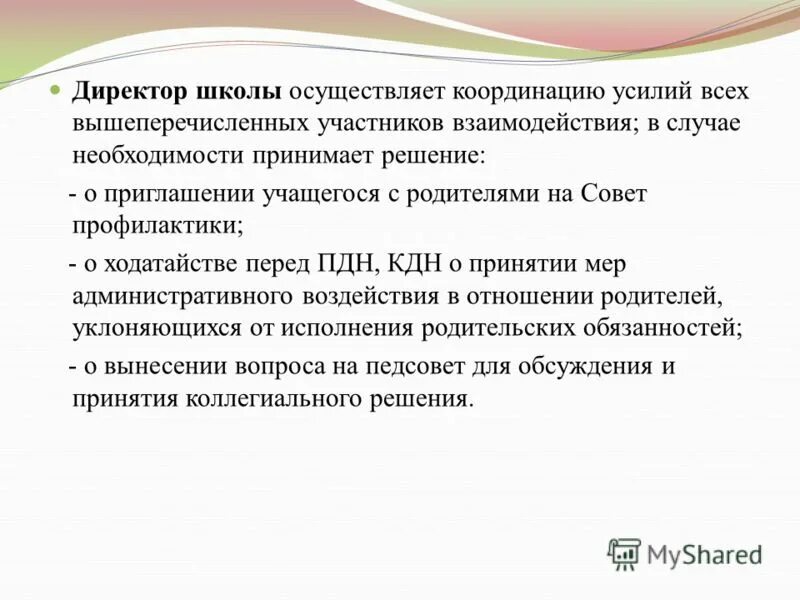 Директор школы осуществляет координацию усилий всех вышеперечисленных участников взаимодействия; в случае необходимости принимает решение:

- о приглашении учащегося с родителями на Совет профилактики;

- о ходатайстве перед ПДН, КДН о принятии мер административного воздействия в отношении родителей, уклоняющихся от исполнения родительских обязанностей;

- о вынесении вопроса на педсовет для обсуждения и принятия коллегиального решения.

MyShared